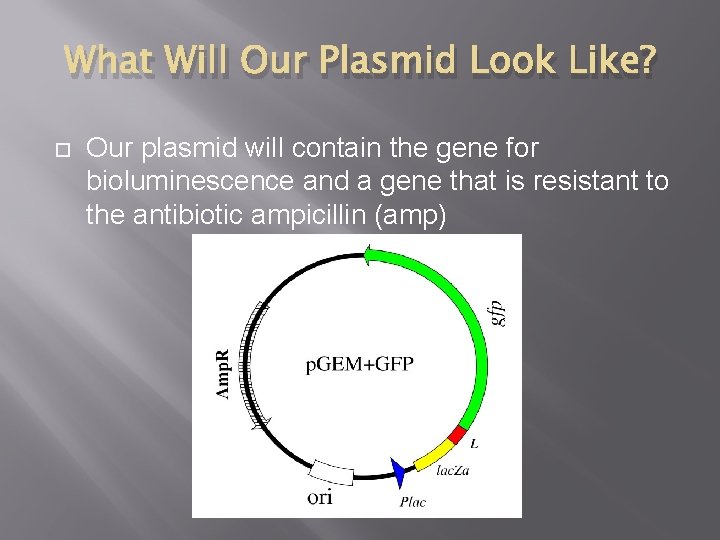 What Will Our Plasmid Look Like?

Our plasmid will contain the gene for bioluminescence and a gene that is resistant to the antibiotic ampicillin (amp)

gfp

AmpR

pGEM+GFP

L

lacZa

ori

Plac